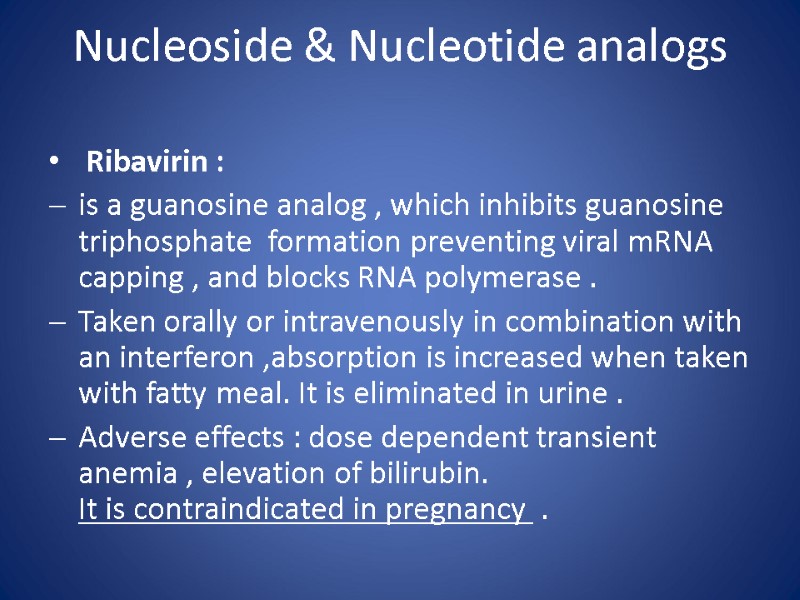 Nucleoside & Nucleotide analogs

• Ribavirin :

– is a guanosine analog , which inhibits guanosine triphosphate formation preventing viral mRNA capping , and blocks RNA polymerase .

– Taken orally or intravenously in combination with an interferon ,absorption is increased when taken with fatty meal. It is eliminated in urine .

– Adverse effects : dose dependent transient anemia , elevation of bilirubin.
It is contraindicated in pregnancy .